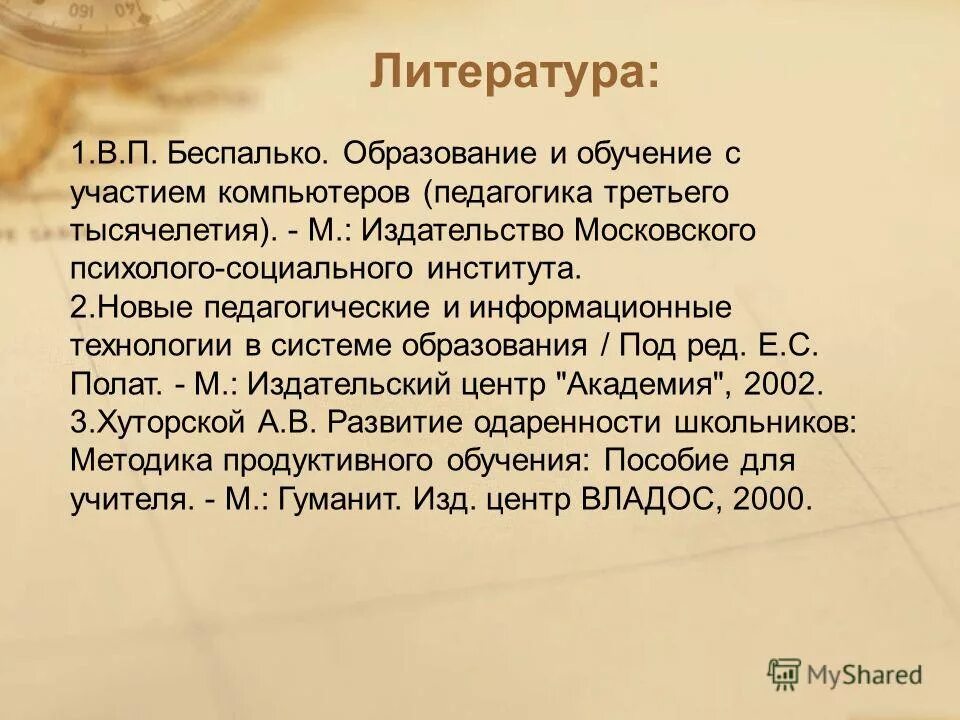 Литература:

1.В.П. Беспалько. Образование и обучение с участием компьютеров (педагогика третьего тысячелетия). - М.: Издательство Московского психолого-социального института.
2.Новые педагогические и информационные технологии в системе образования / Под ред. Е.С. Полат. - М.: Издательский центр "Академия", 2002.
3.Хуторской А.В. Развитие одаренности школьников: Методика продуктивного обучения: Пособие для учителя. - М.: Гуманит. Изд. центр ВЛАДОС, 2000.

MyShared